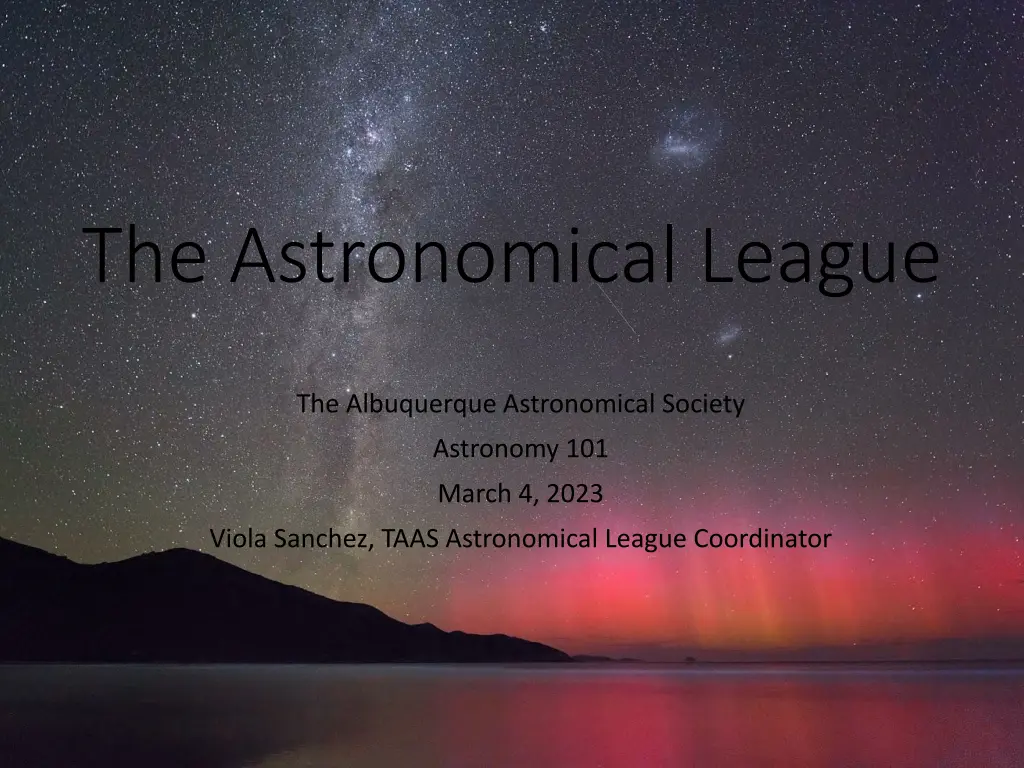 The Astronomical League

The Albuquerque Astronomical Society

Astronomy 101

March 4, 2023

Viola Sanchez, TAAS Astronomical League Coordinator